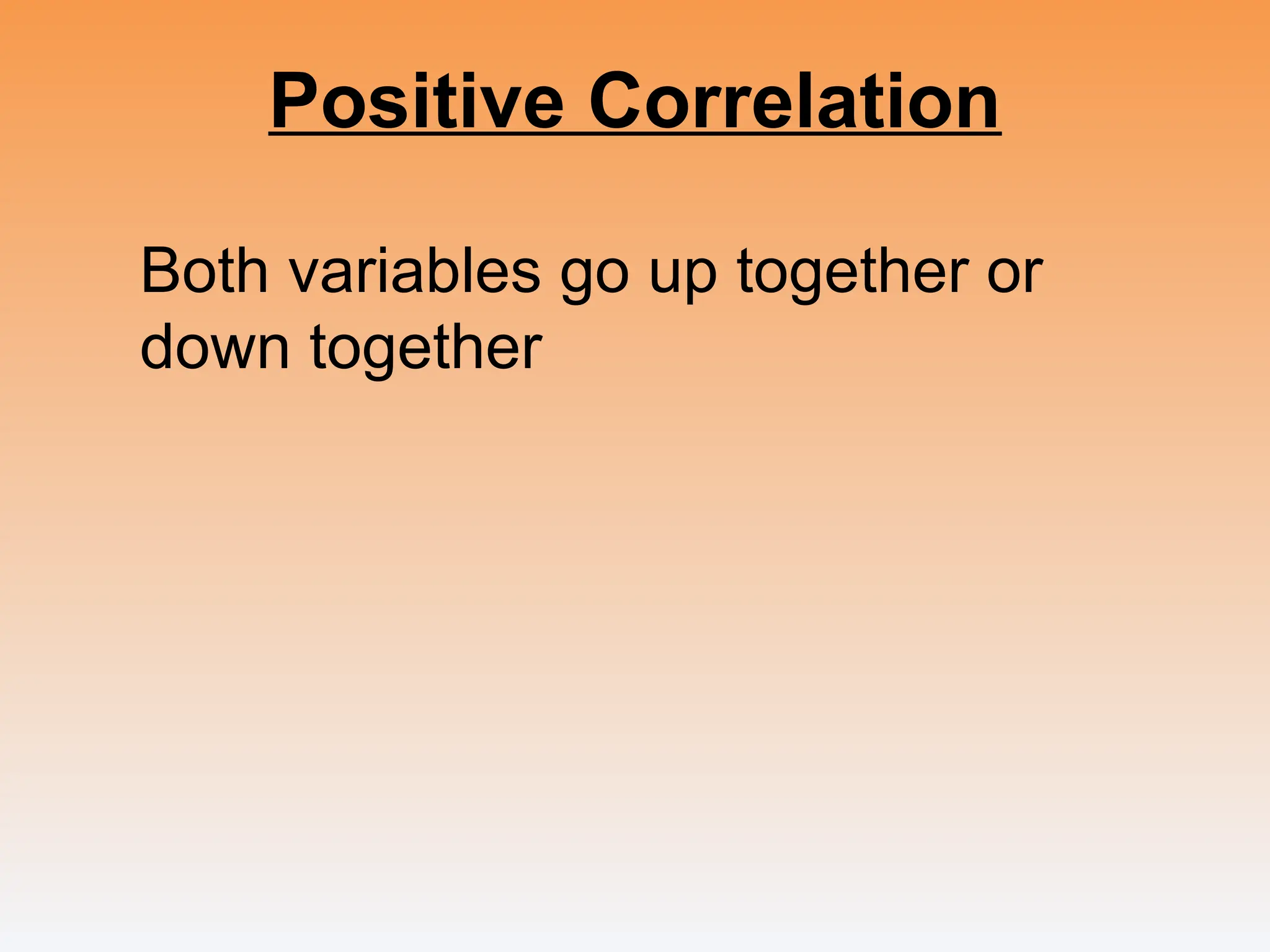 Positive Correlation

Both variables go up together or down together